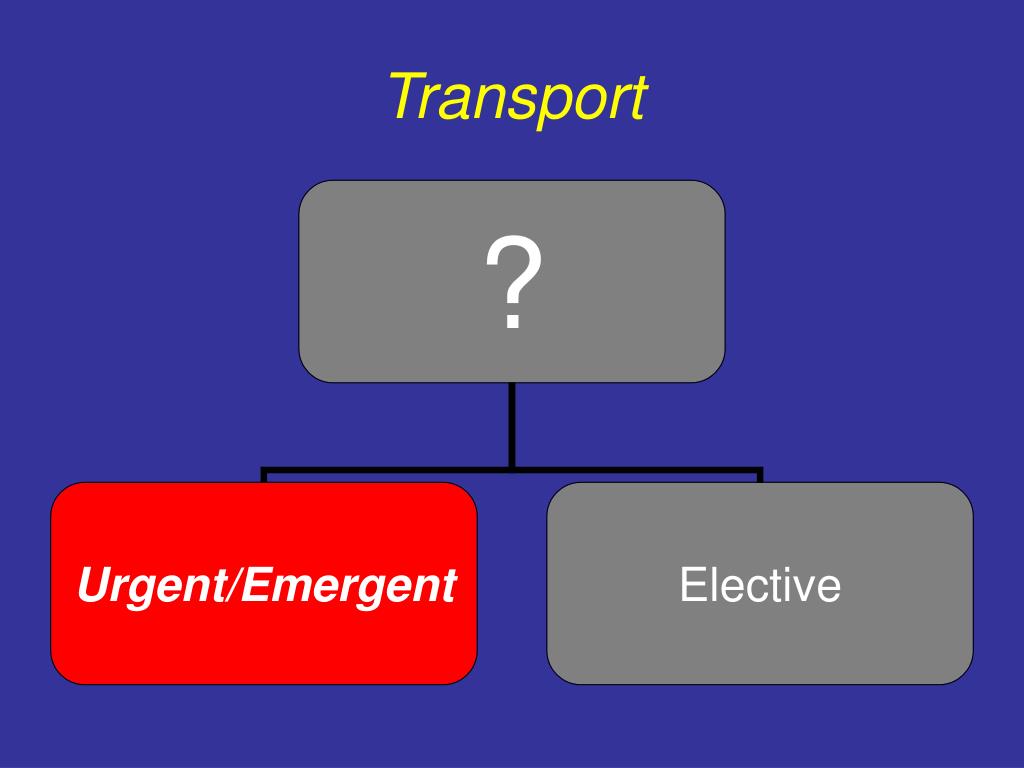 Transport

?

Urgent/Emergent

Elective